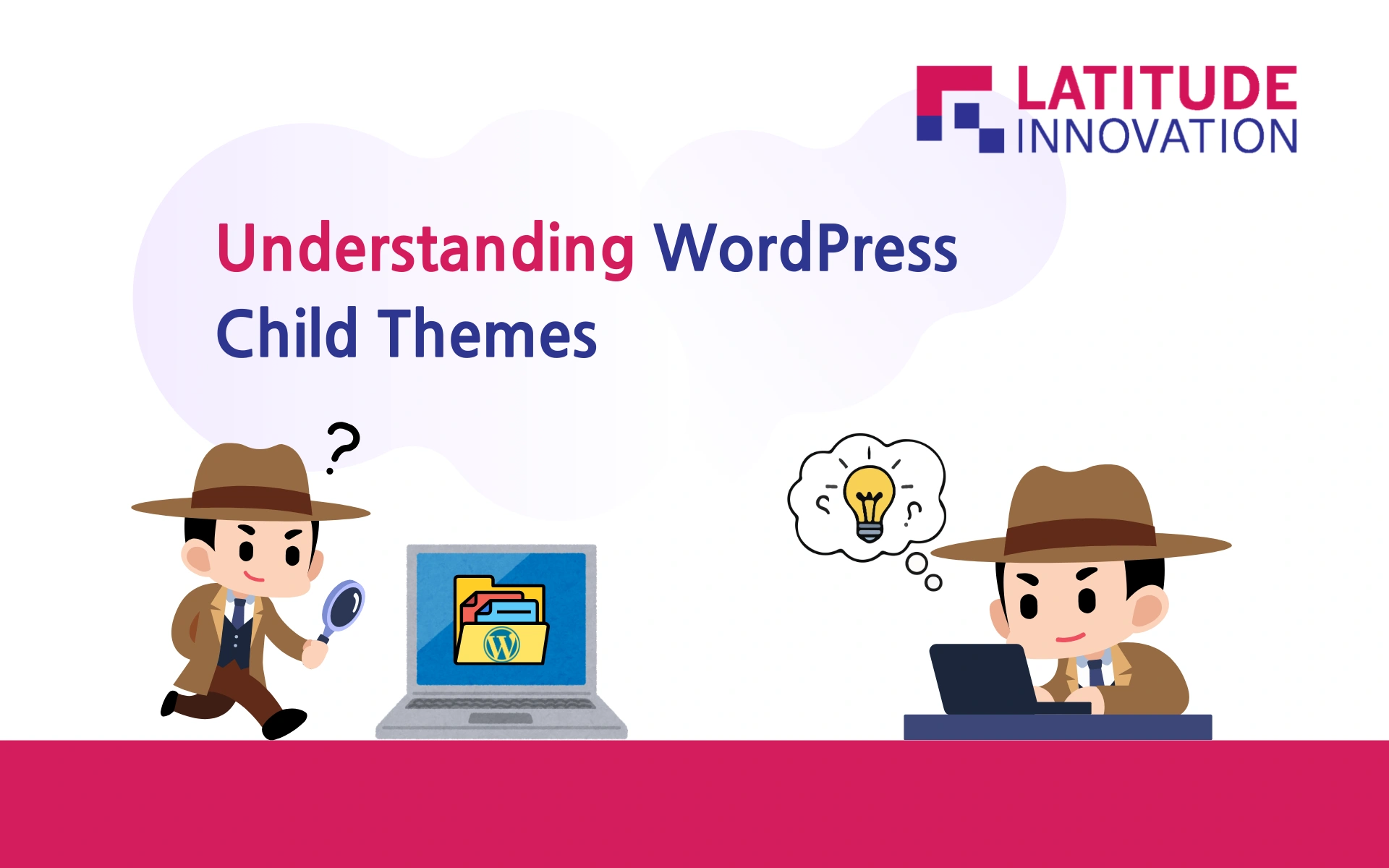 LATITUDE INNOVATION

Understanding WordPress Child Themes

?